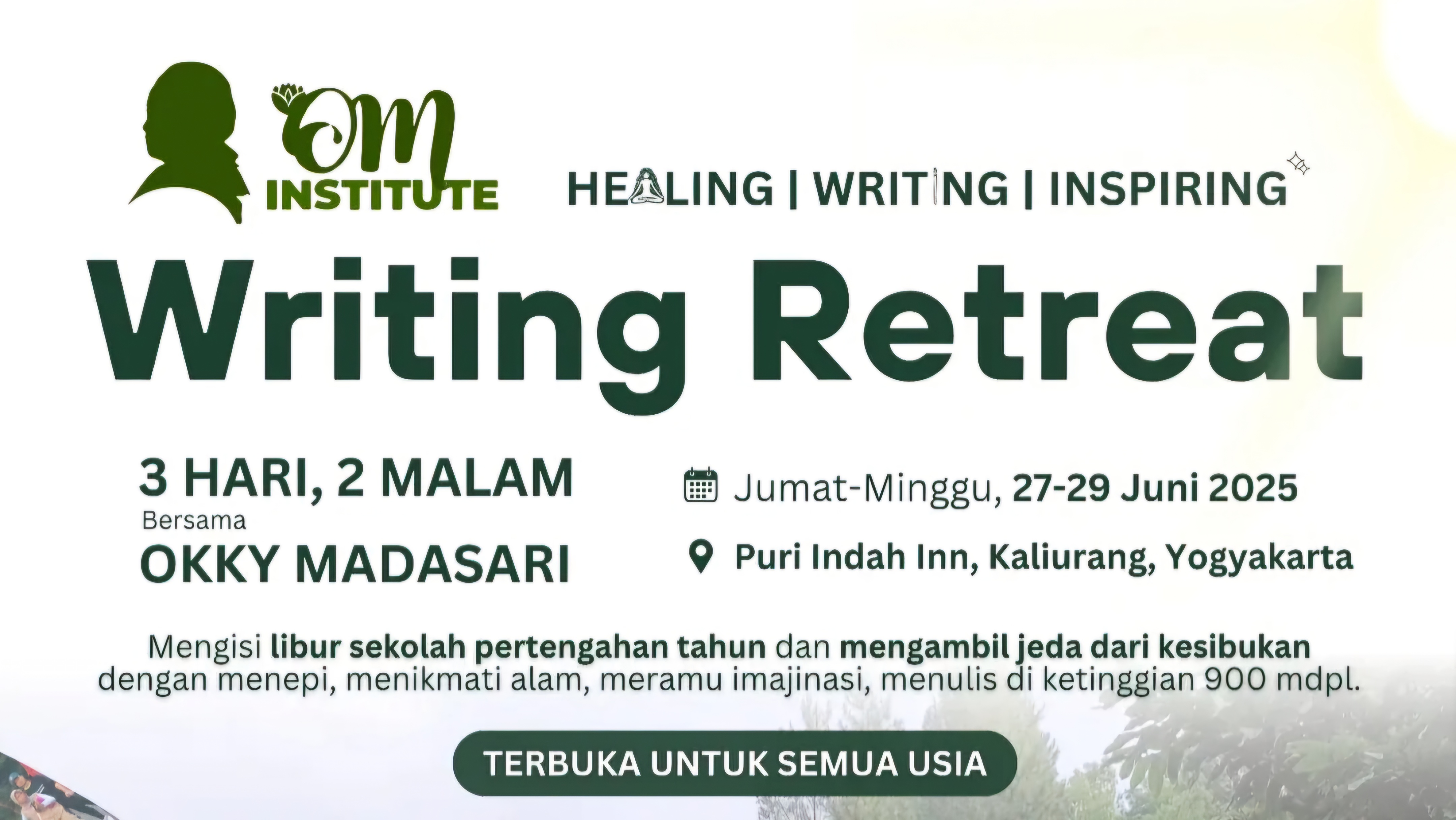 OM INSTITUTE

HEALING | WRITING | INSPIRING

Writing Retreat

3 HARI, 2 MALAM
Bersama
OKKY MADASARI

Jumat-Minggu, 27-29 Juni 2025

Puri Indah Inn, Kaliurang, Yogyakarta

Mengisi libur sekolah pertengahan tahun dan mengambil jeda dari kesibukan dengan menepi, menikmati alam, meramu imajinasi, menulis di ketinggian 900 mdpl.

TERBUKA UNTUK SEMUA USIA